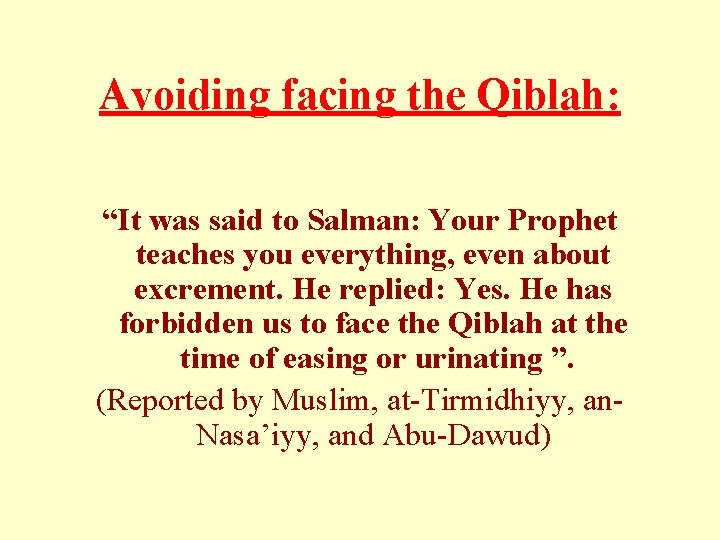 Avoiding facing the Qiblah:

“It was said to Salman: Your Prophet teaches you everything, even about excrement. He replied: Yes. He has forbidden us to face the Qiblah at the time of easing or urinating ”.

(Reported by Muslim, at-Tirmidhiyy, an-Nasa’iyy, and Abu-Dawud)